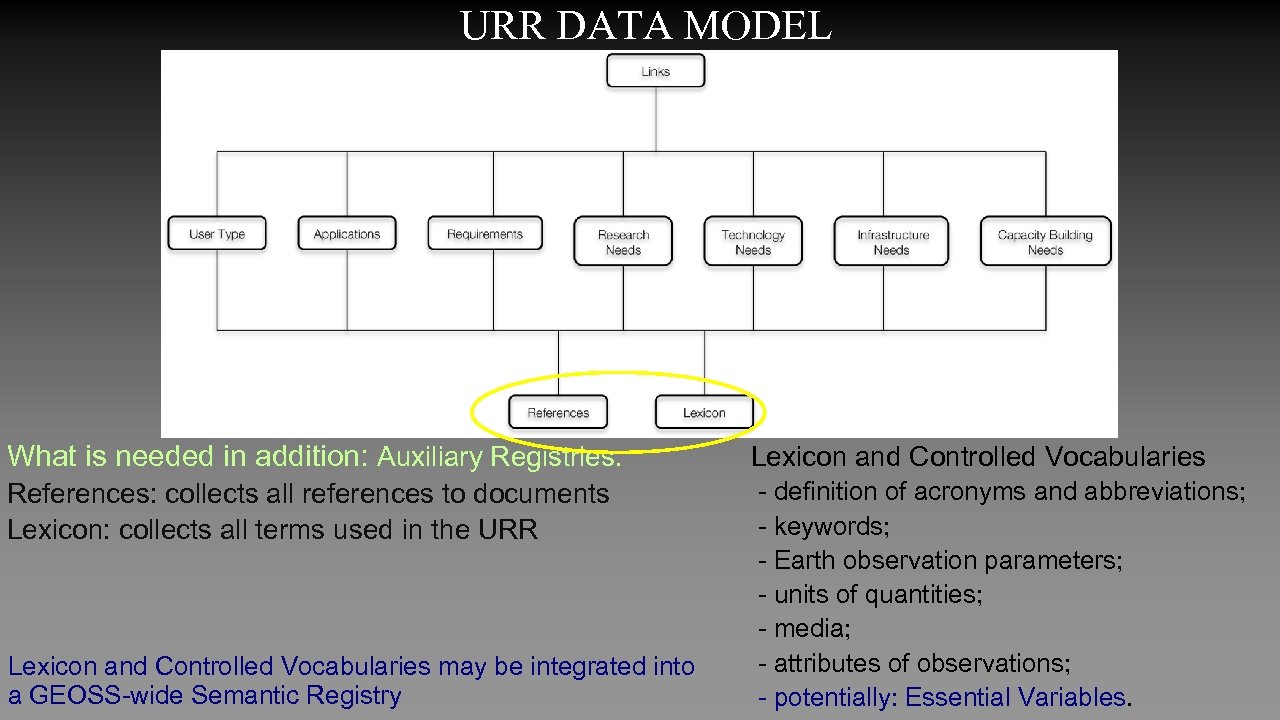 URR DATA MODEL

Links

User Type

Applications

Requirements

Research Needs

Technology Needs

Infrastructure Needs

Capacity Building Needs

References

Lexicon

What is needed in addition: Auxiliary Registries:

References: collects all references to documents

Lexicon: collects all terms used in the URR

Lexicon and Controlled Vocabularies may be integrated into a GEOSS-wide Semantic Registry

Lexicon and Controlled Vocabularies

- definition of acronyms and abbreviations;
- keywords;
- Earth observation parameters;
- units of quantities;
- media;
- attributes of observations;
- potentially: Essential Variables.